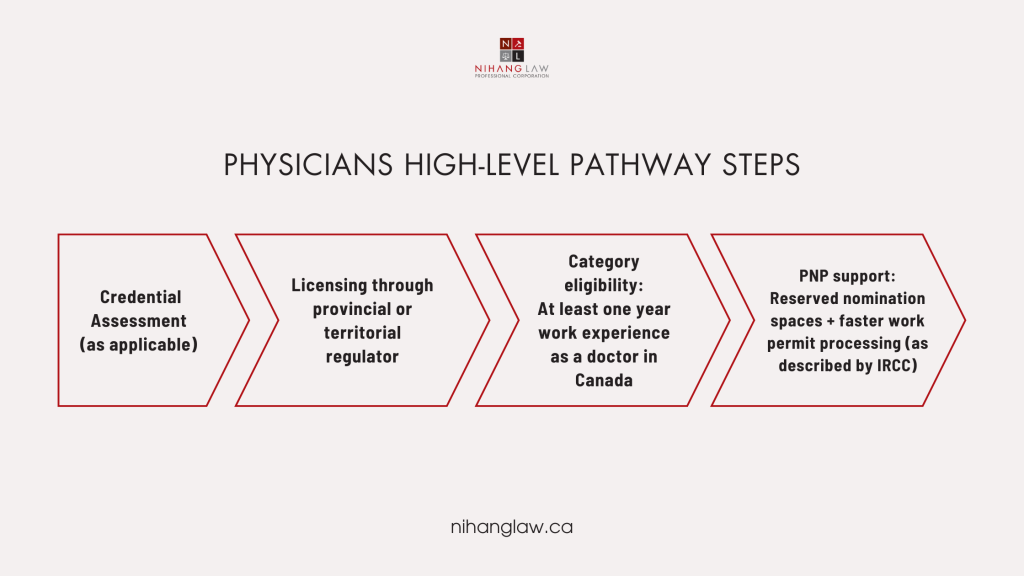 N L
NIHANG LAW
PROFESSIONAL CORPORATION

PHYSICIANS HIGH-LEVEL PATHWAY STEPS

Credential Assessment (as applicable)

Licensing through provincial or territorial regulator

Category eligibility: At least one year work experience as a doctor in Canada

PNP support: Reserved nomination spaces + faster work permit processing (as described by IRCC)

nihanglaw.ca